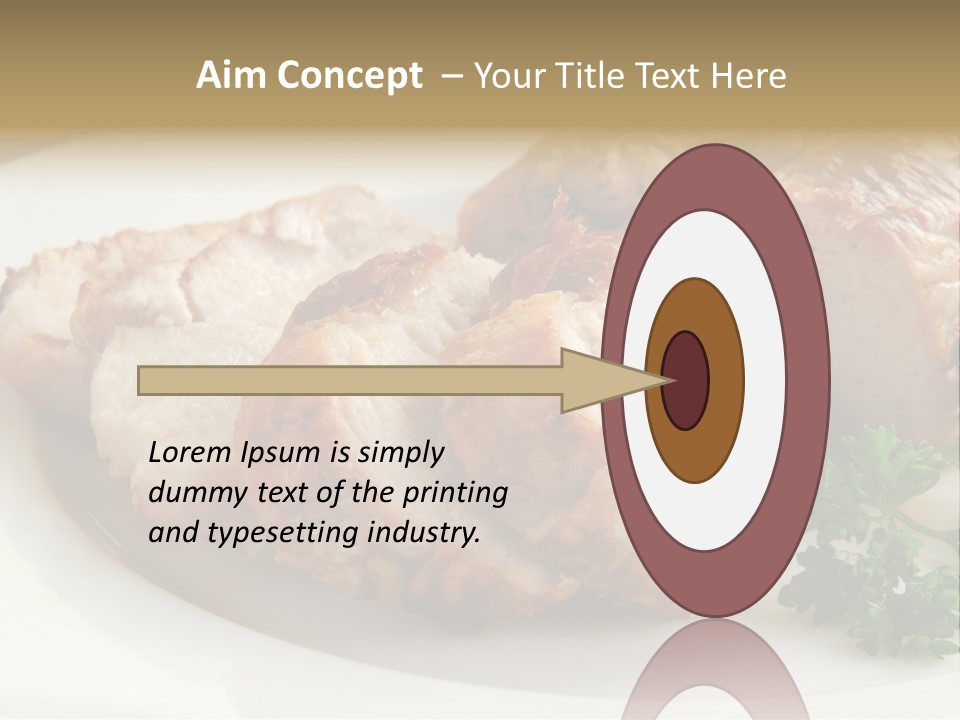 Aim Concept – Your Title Text Here

Lorem Ipsum is simply dummy text of the printing and typesetting industry.